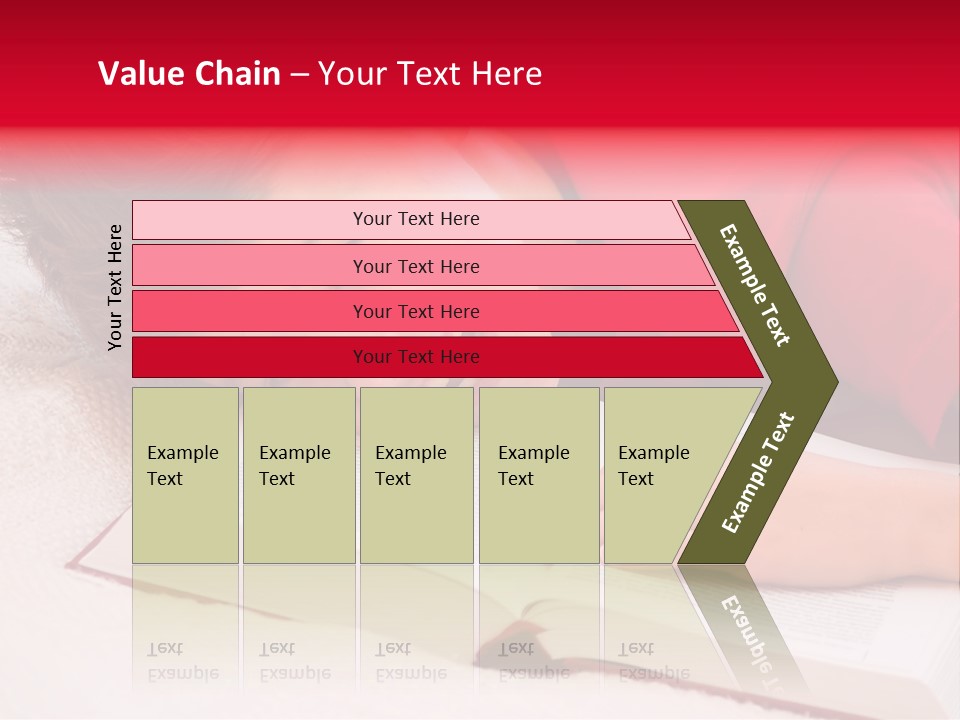 Value Chain – Your Text Here

Your Text Here

Your Text Here

Your Text Here

Your Text Here

Your Text Here

Example Text

Example Text

Example Text

Example Text

Example Text

Example Text

Example Text